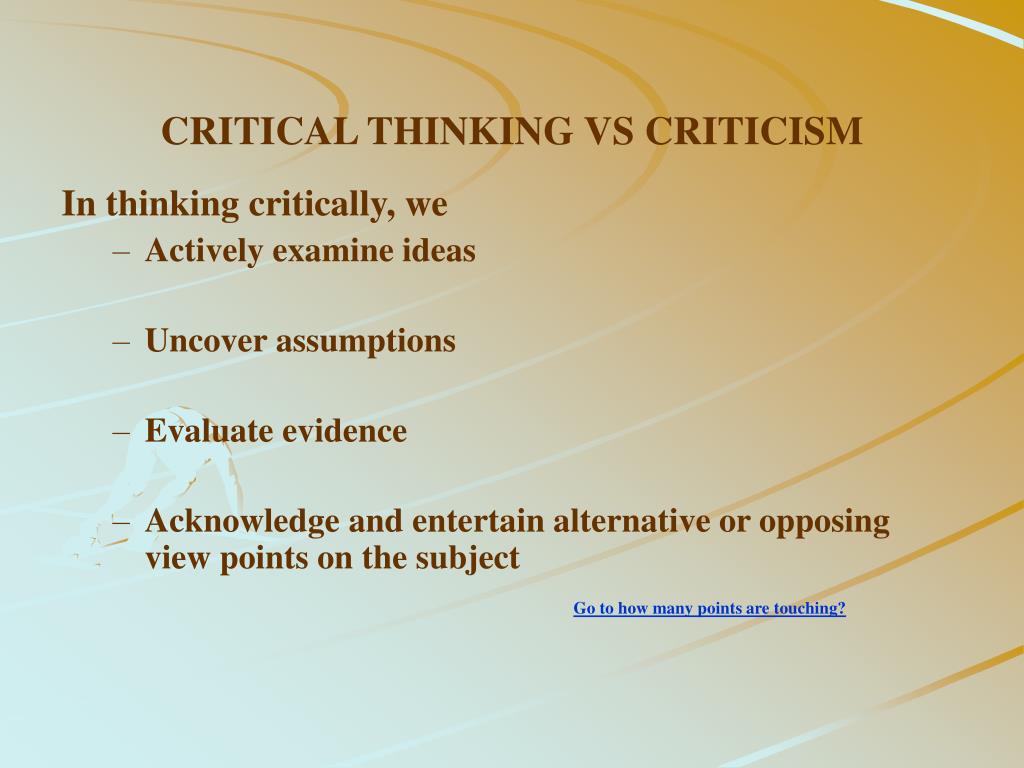 CRITICAL THINKING VS CRITICISM

In thinking critically, we

– Actively examine ideas

– Uncover assumptions

– Evaluate evidence

– Acknowledge and entertain alternative or opposing view points on the subject

Go to how many points are touching?